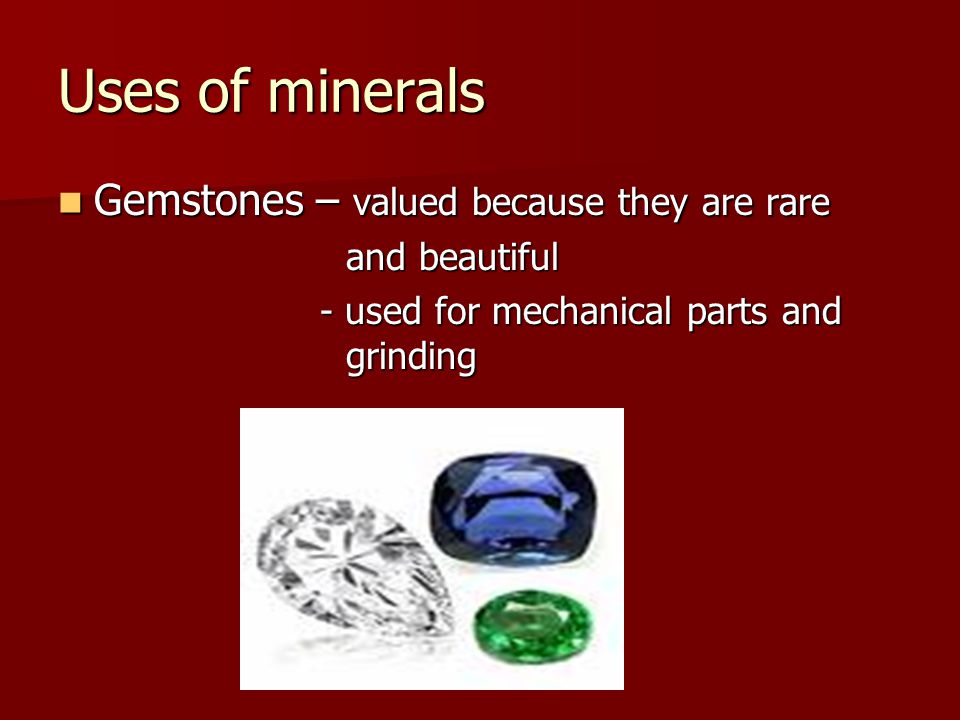 Uses of minerals

Gemstones – valued because they are rare and beautiful

- used for mechanical parts and grinding